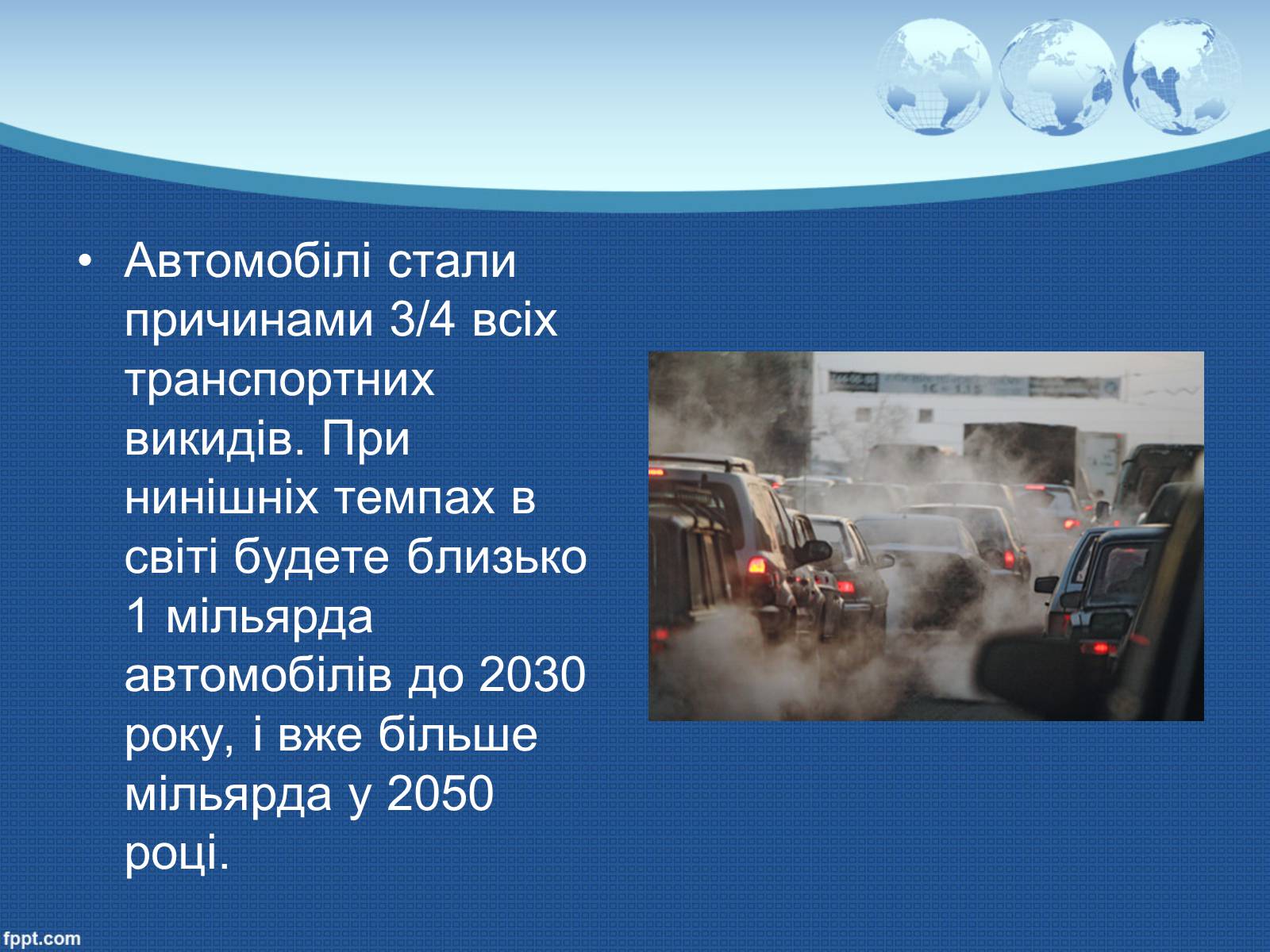 • Автомобілі стали причинами 3/4 всіх транспортних викидів. При нинішніх темпах в світі будете близько 1 мільярда автомобілів до 2030 року, і вже більше мільярда у 2050 році.

fppt.com